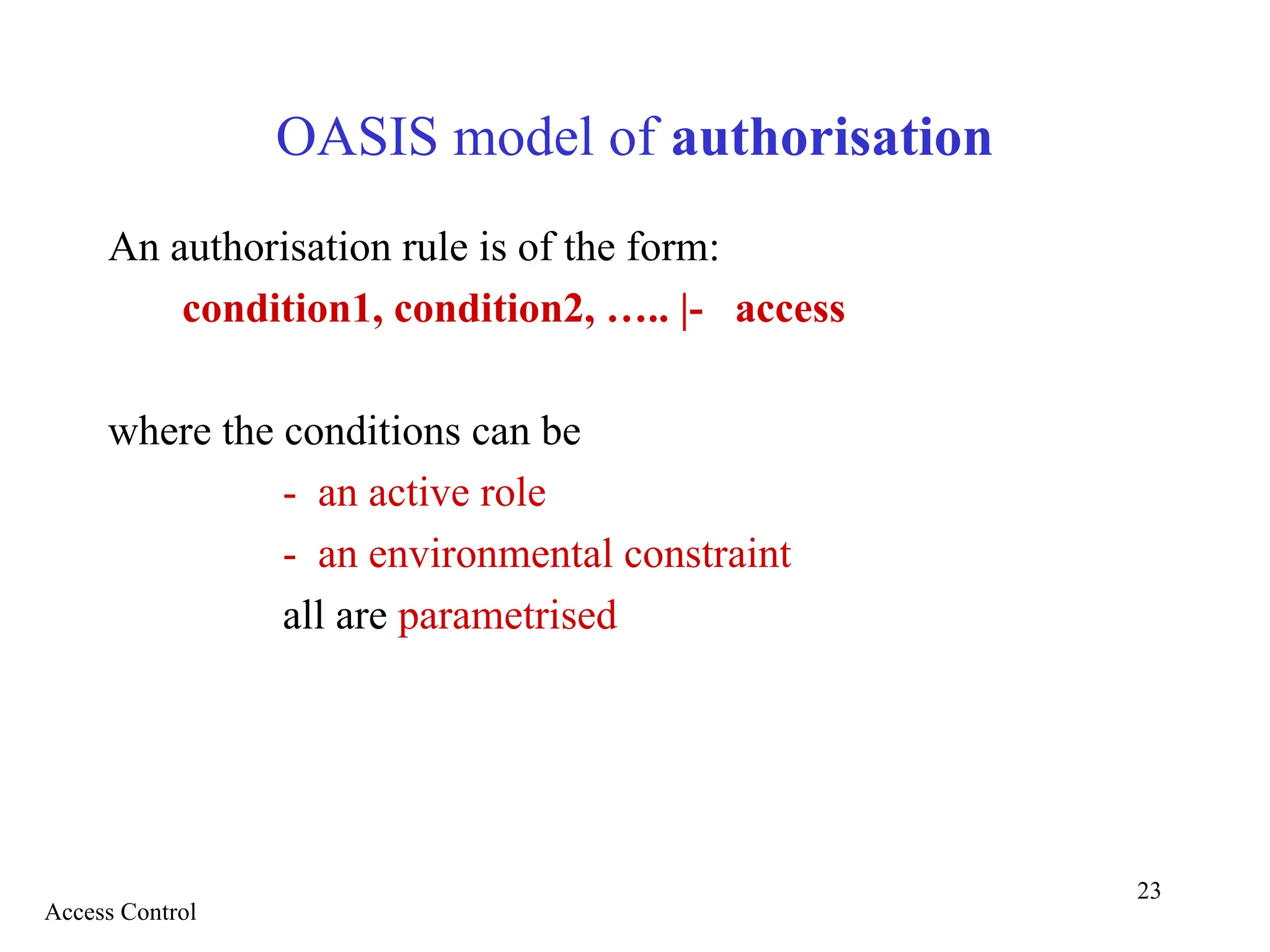 OASIS model of authorisation

An authorisation rule is of the form:

condition1, condition2, ….. |- access

where the conditions can be

- an active role
- an environmental constraint

all are parametrised

23

Access Control